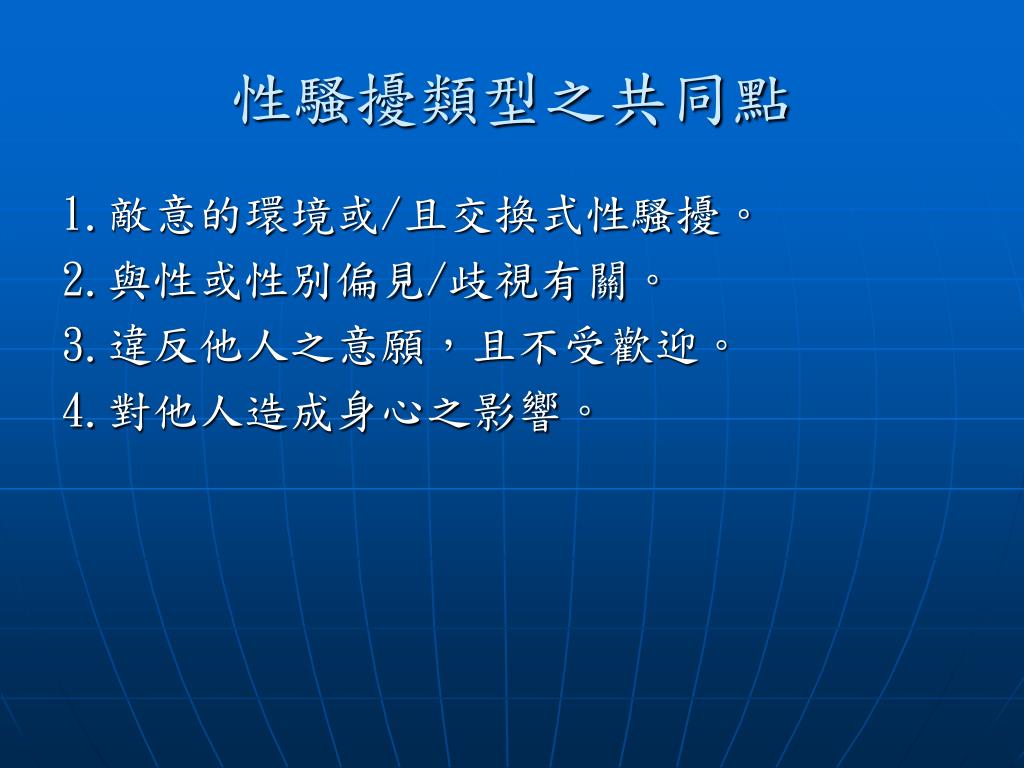 性騷擾類型之共同點

1.敵意的環境或/且交換式性騷擾。
2.與性或性別偏見/歧視有關。
3.違反他人之意願，且不受歡迎。
4.對他人造成身心之影響。